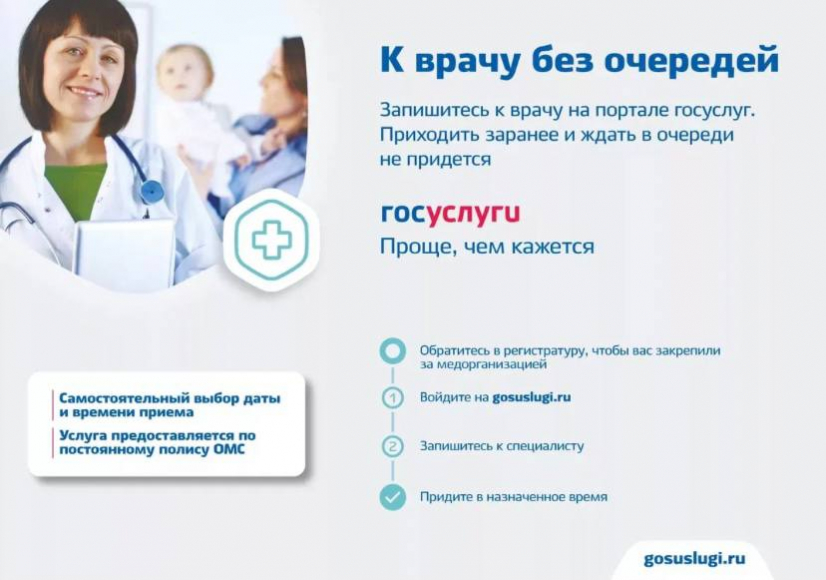 К врачу без очередей

Запишитесь к врачу на портале госуслуг. Приходить заранее и ждать в очереди не придется

госуслуги
Проще, чем кажется

Самостоятельный выбор даты и времени приема

Услуга предоставляется по постоянному полису ОМС

Обратитесь в регистратуру, чтобы вас закрепили за медорганизацией

1 Войдите на gosuslugi.ru

2 Запишитесь к специалисту

Придите в назначенное время

gosuslugi.ru